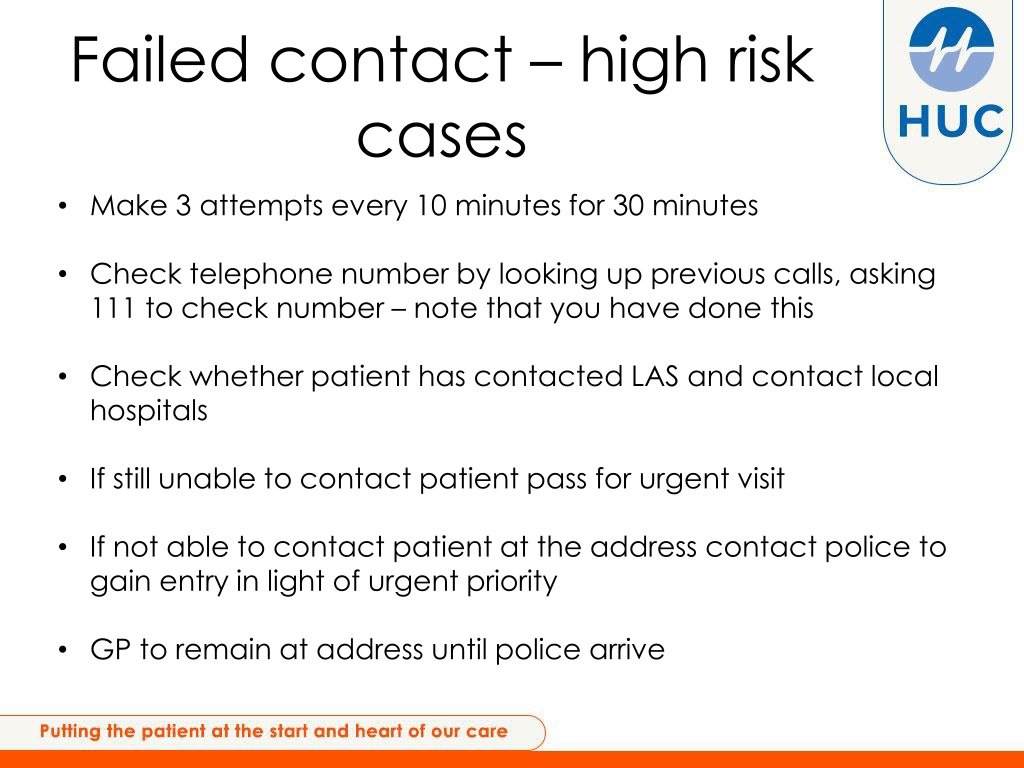 Failed contact – high risk cases

HUC

• Make 3 attempts every 10 minutes for 30 minutes

• Check telephone number by looking up previous calls, asking 111 to check number – note that you have done this

• Check whether patient has contacted LAS and contact local hospitals

• If still unable to contact patient pass for urgent visit

• If not able to contact patient at the address contact police to gain entry in light of urgent priority

• GP to remain at address until police arrive

Putting the patient at the start and heart of our care